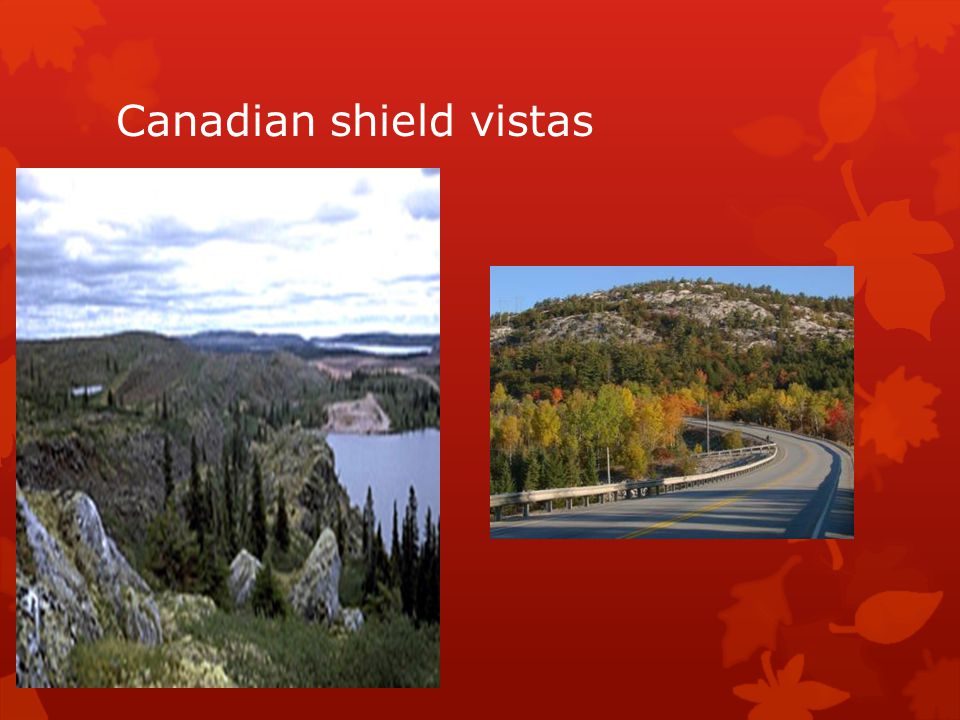 Canadian shield vistas